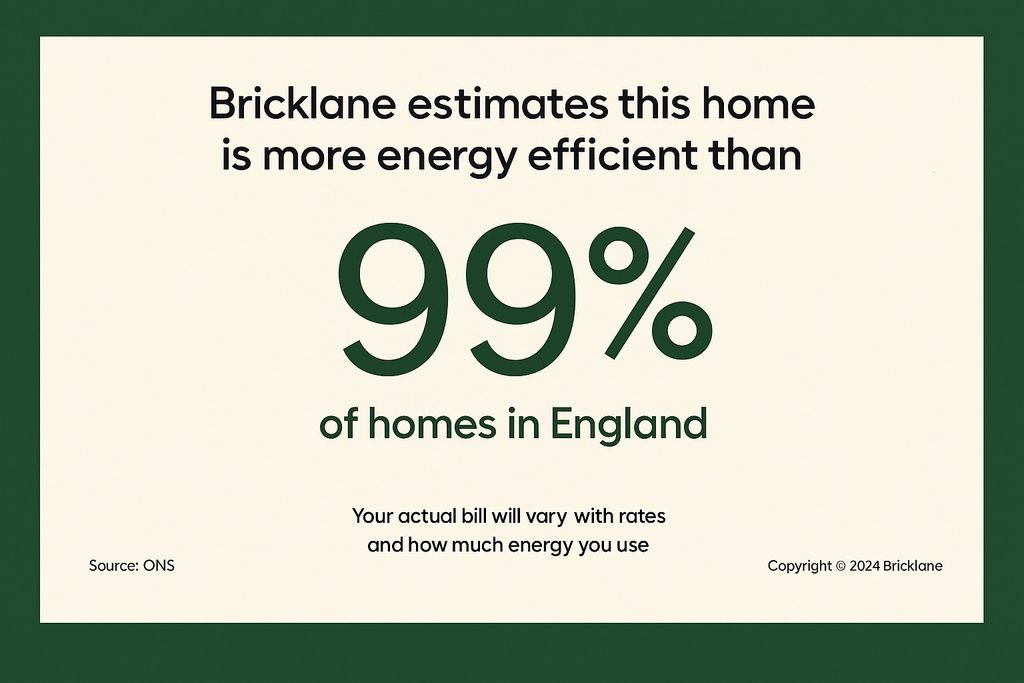 Bricklane estimates this home is more energy efficient than

99%

of homes in England

Your actual bill will vary with rates and how much energy you use

Source: ONS

Copyright © 2024 Bricklane